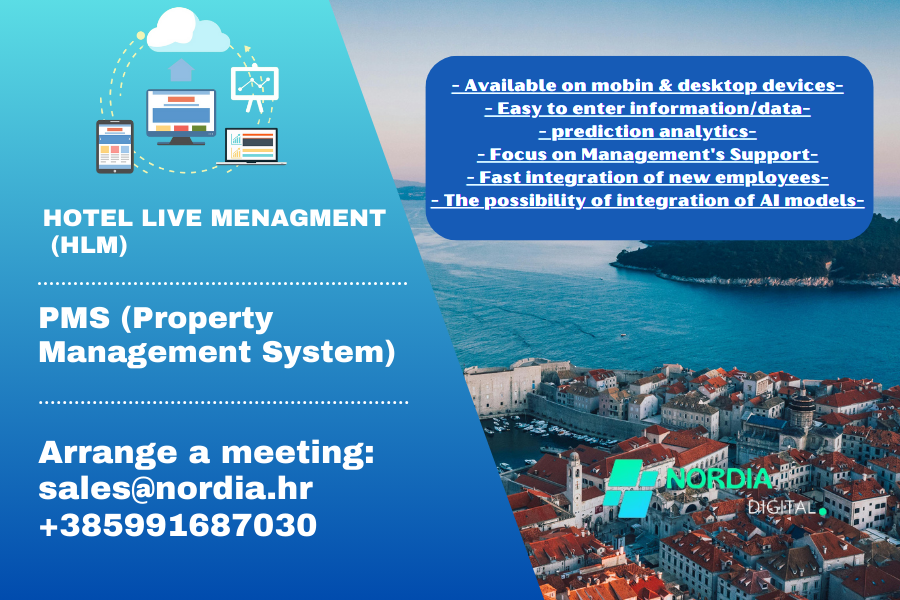 HOTEL LIVE MENAGMENT (HLM)

PMS (Property Management System)

Arrange a meeting:
sales@nordia.hr
+385991687030

- Available on mobin & desktop devices-
- Easy to enter information/data-
- prediction analytics-
- Focus on Management's Support-
- Fast integration of new employees-
- The possibility of integration of AI models-

NORDIA
DIGITAL.